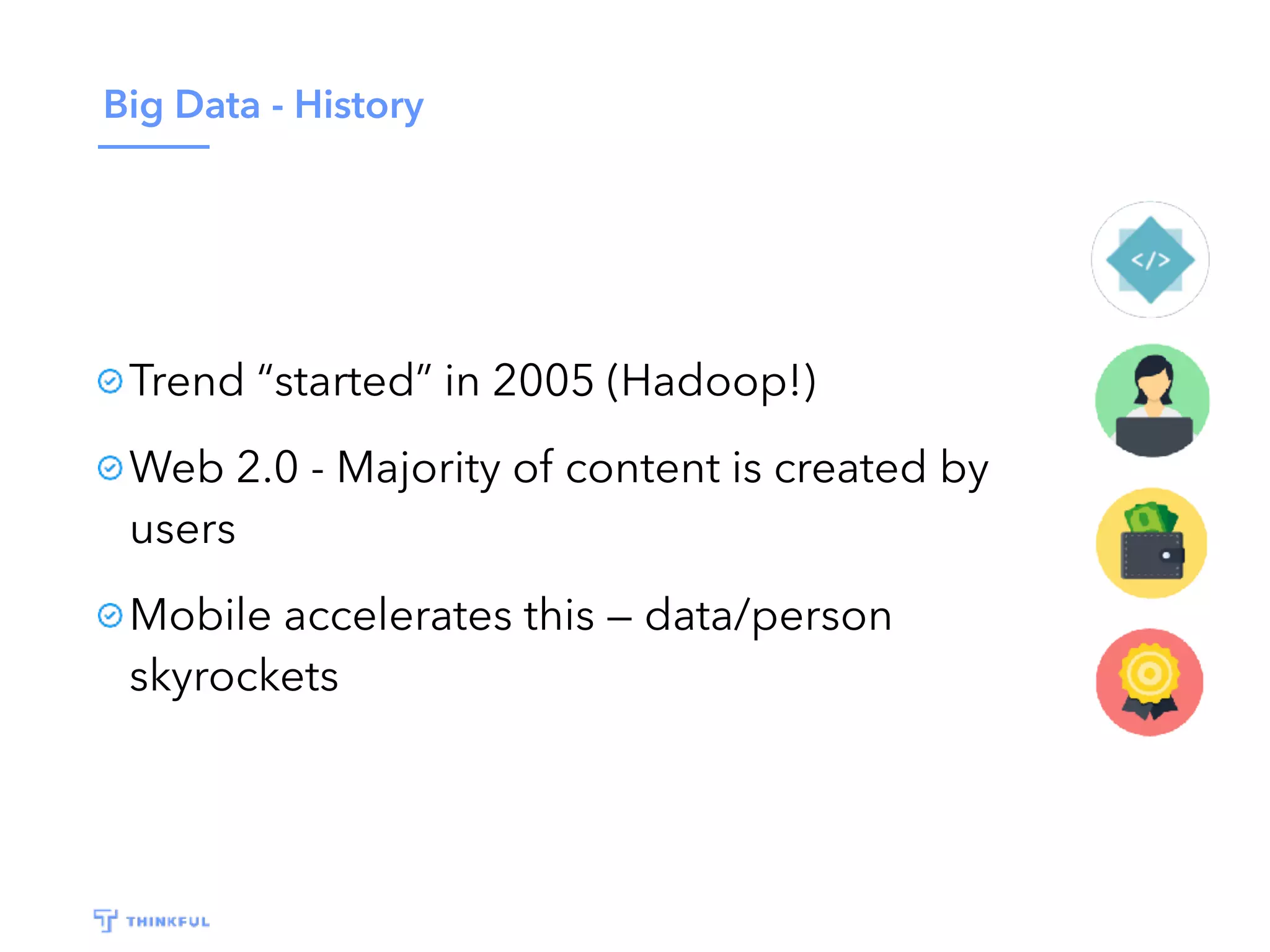 Big Data - History

</>

Trend “started” in 2005 (Hadoop!)

Web 2.0 - Majority of content is created by users

Mobile accelerates this – data/person skyrockets

THINKFUL